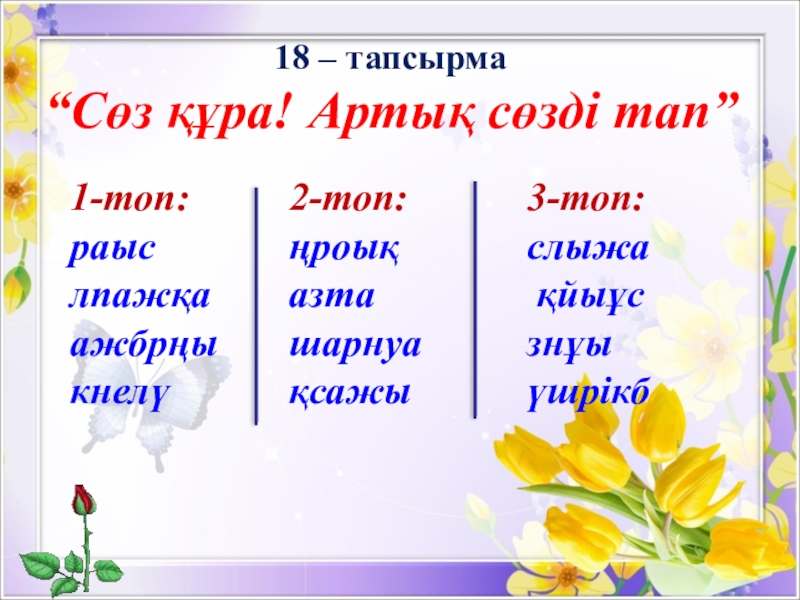 18 – тапсырма

“Сөз құра! Артық сөзді тап”

1-топ:
раыс
лпажқа
ажбрңы
кнелү

2-топ:
ңроық
азта
шарнуа
қсажы

3-топ:
слыжа
қйыұс
знұы
үшрікб